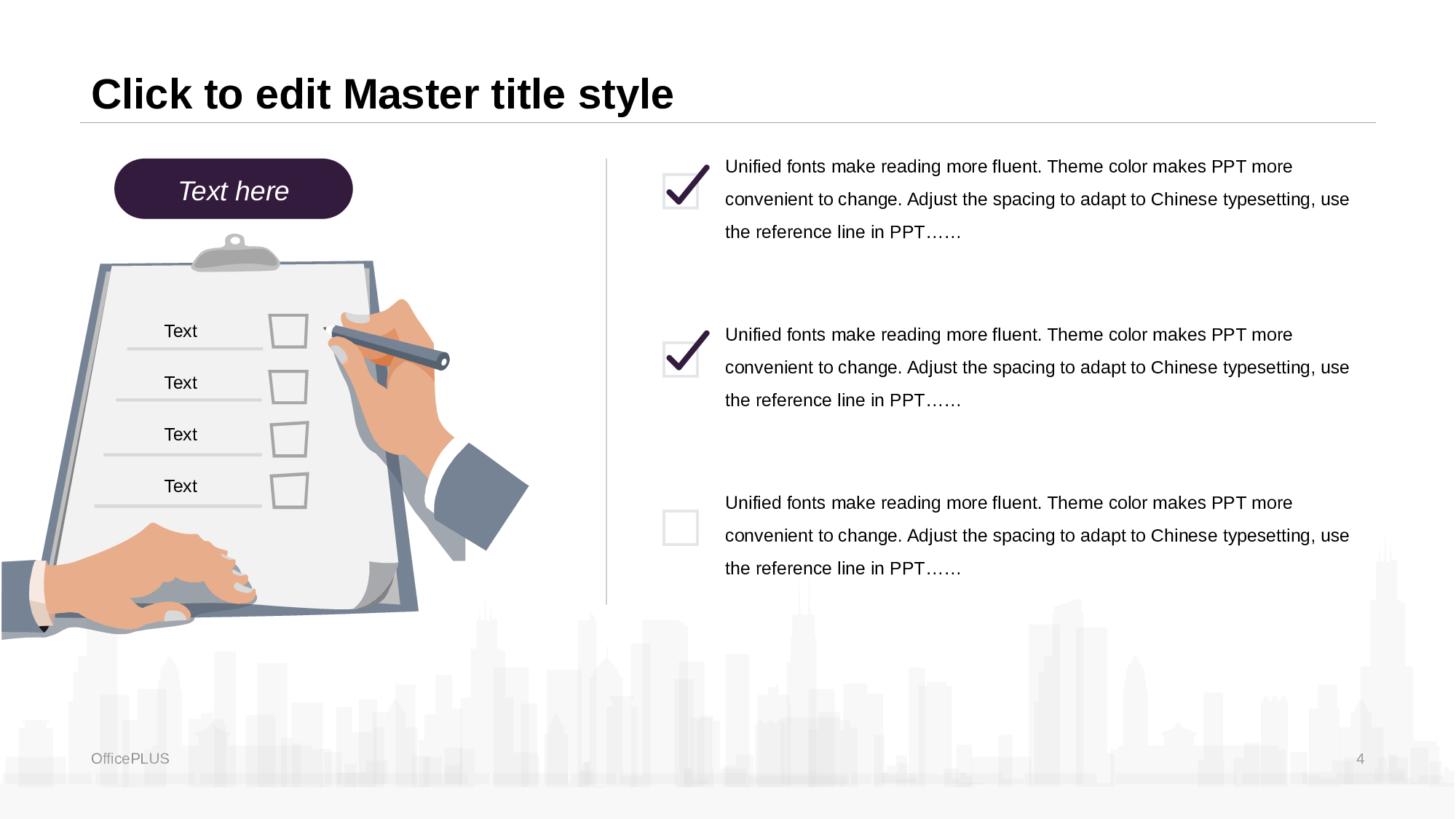 Click to edit Master title style

Text here

Text

Text

Text

Text

Unified fonts make reading more fluent. Theme color makes PPT more convenient to change. Adjust the spacing to adapt to Chinese typesetting, use the reference line in PPT……

Unified fonts make reading more fluent. Theme color makes PPT more convenient to change. Adjust the spacing to adapt to Chinese typesetting, use the reference line in PPT……

Unified fonts make reading more fluent. Theme color makes PPT more convenient to change. Adjust the spacing to adapt to Chinese typesetting, use the reference line in PPT……

OfficePLUS

4